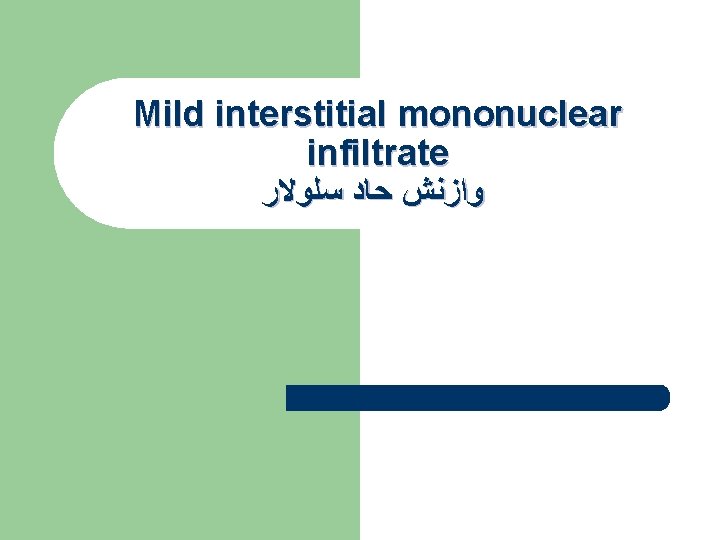 Mild interstitial mononuclear infiltrate
وازنش حاد سلولار